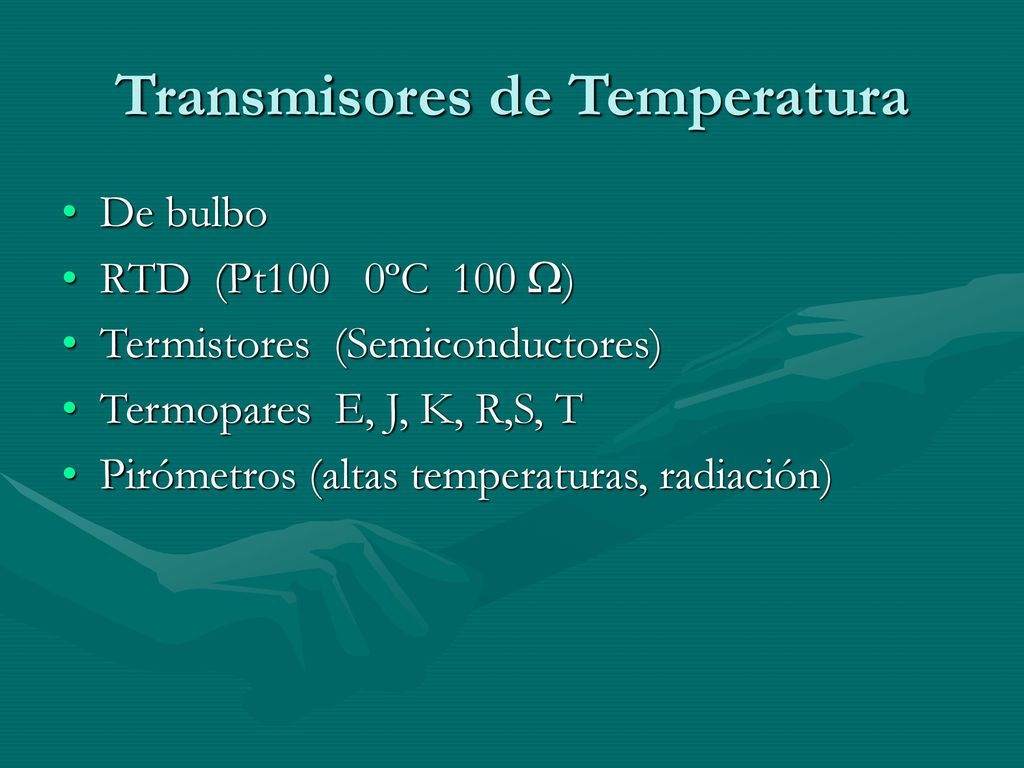 Transmisores de Temperatura

• De bulbo
• RTD (Pt100 0ºC 100 Ω)
• Termistores (Semiconductores)
• Termopares E, J, K, R,S, T
• Pirómetros (altas temperaturas, radiación)